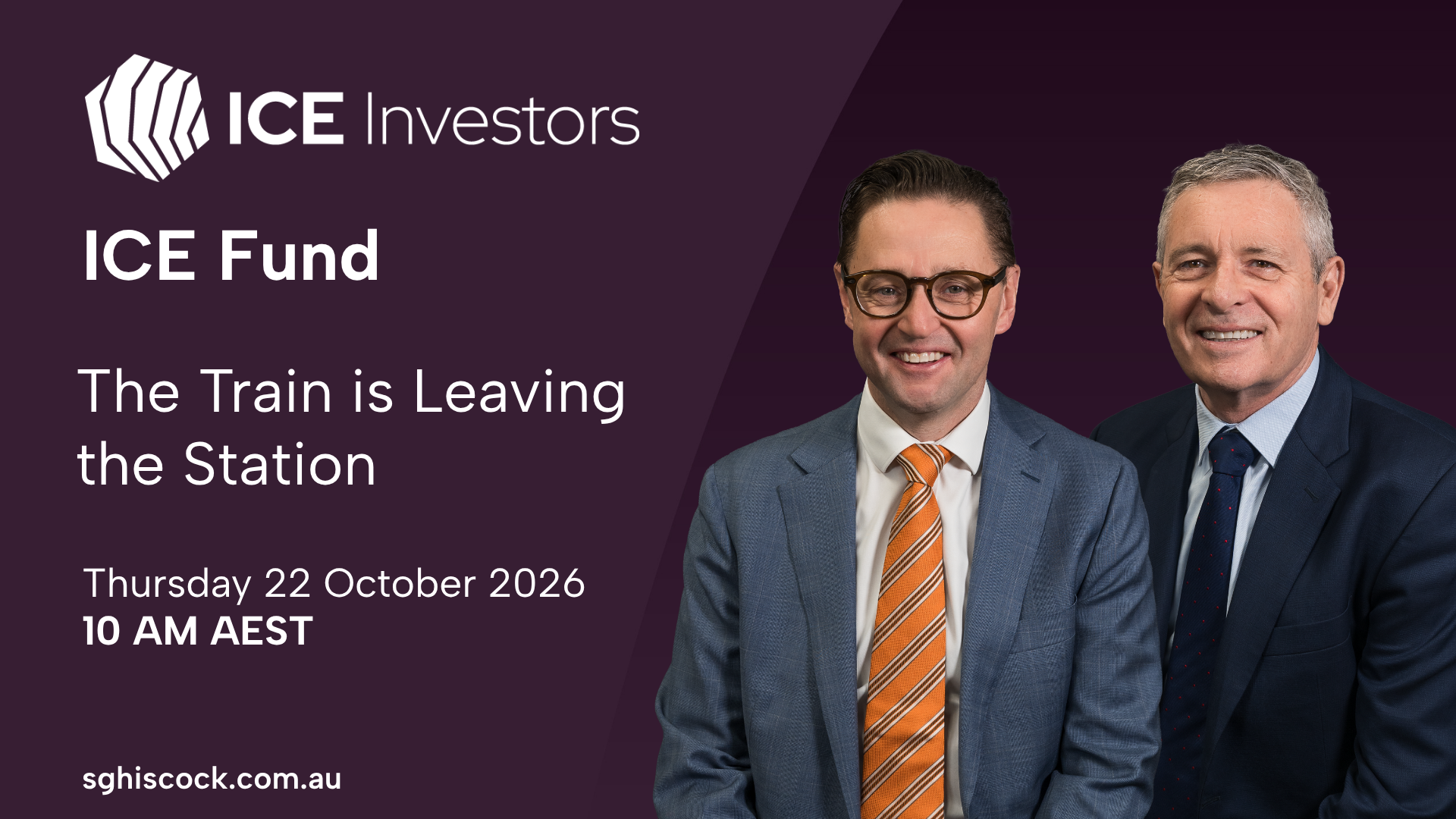 ICE Investors

ICE Fund

The Train is Leaving the Station

Thursday 22 October 2026
10 AM AEST

sghiscock.com.au